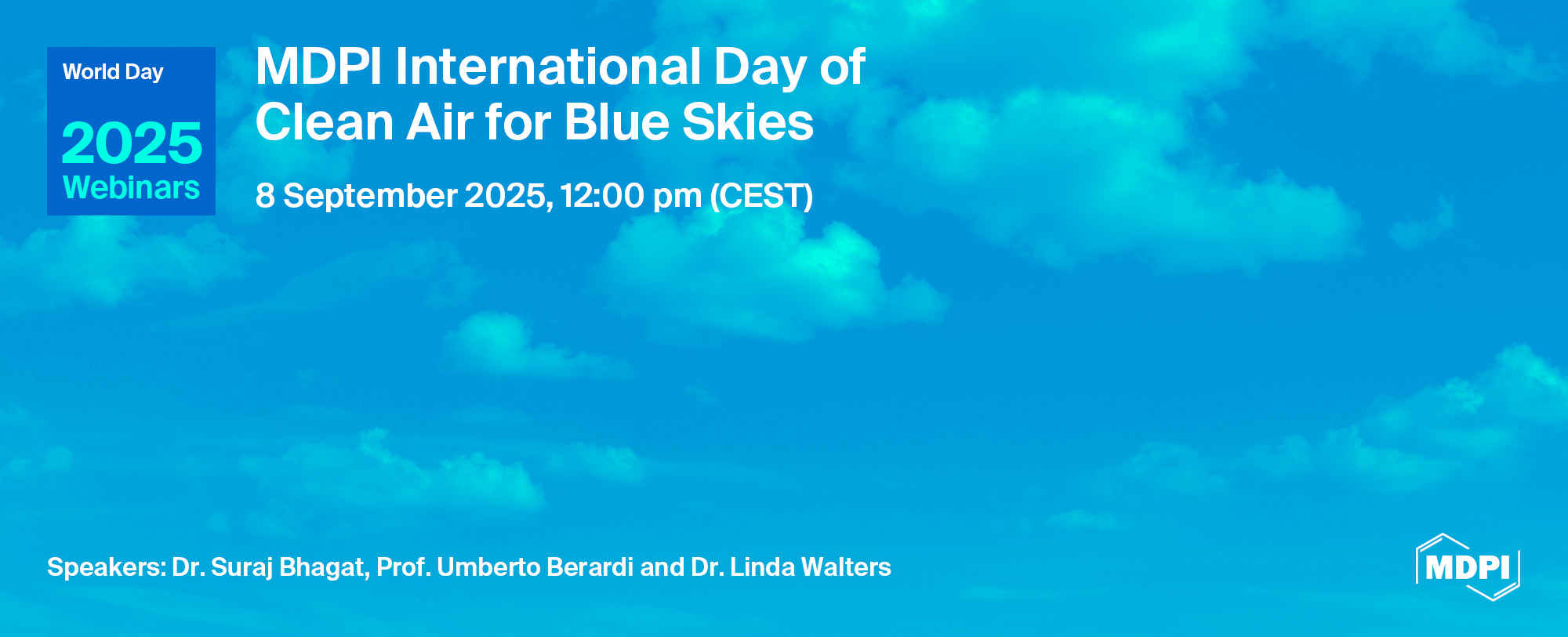 World Day
2025
Webinars

MDPI International Day of Clean Air for Blue Skies

8 September 2025, 12:00 pm (CEST)

Speakers: Dr. Suraj Bhagat, Prof. Umberto Berardi and Dr. Linda Walters

MDPI